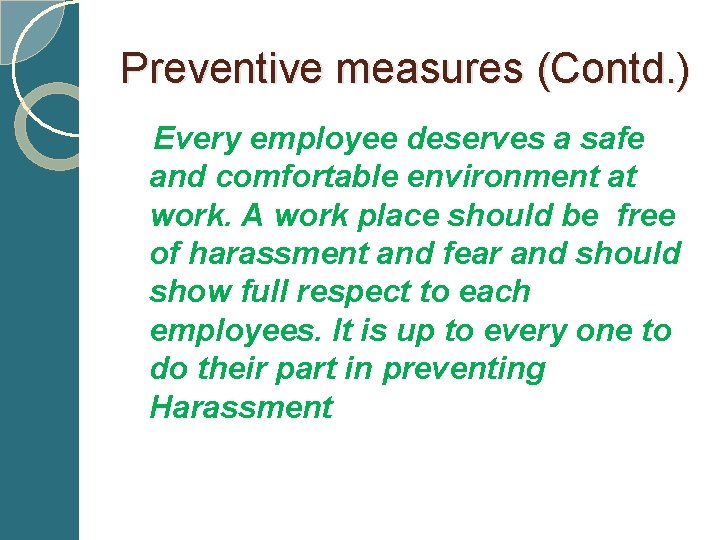 Preventive measures (Contd.)

Every employee deserves a safe and comfortable environment at work. A work place should be free of harassment and fear and should show full respect to each employees. It is up to every one to do their part in preventing Harassment